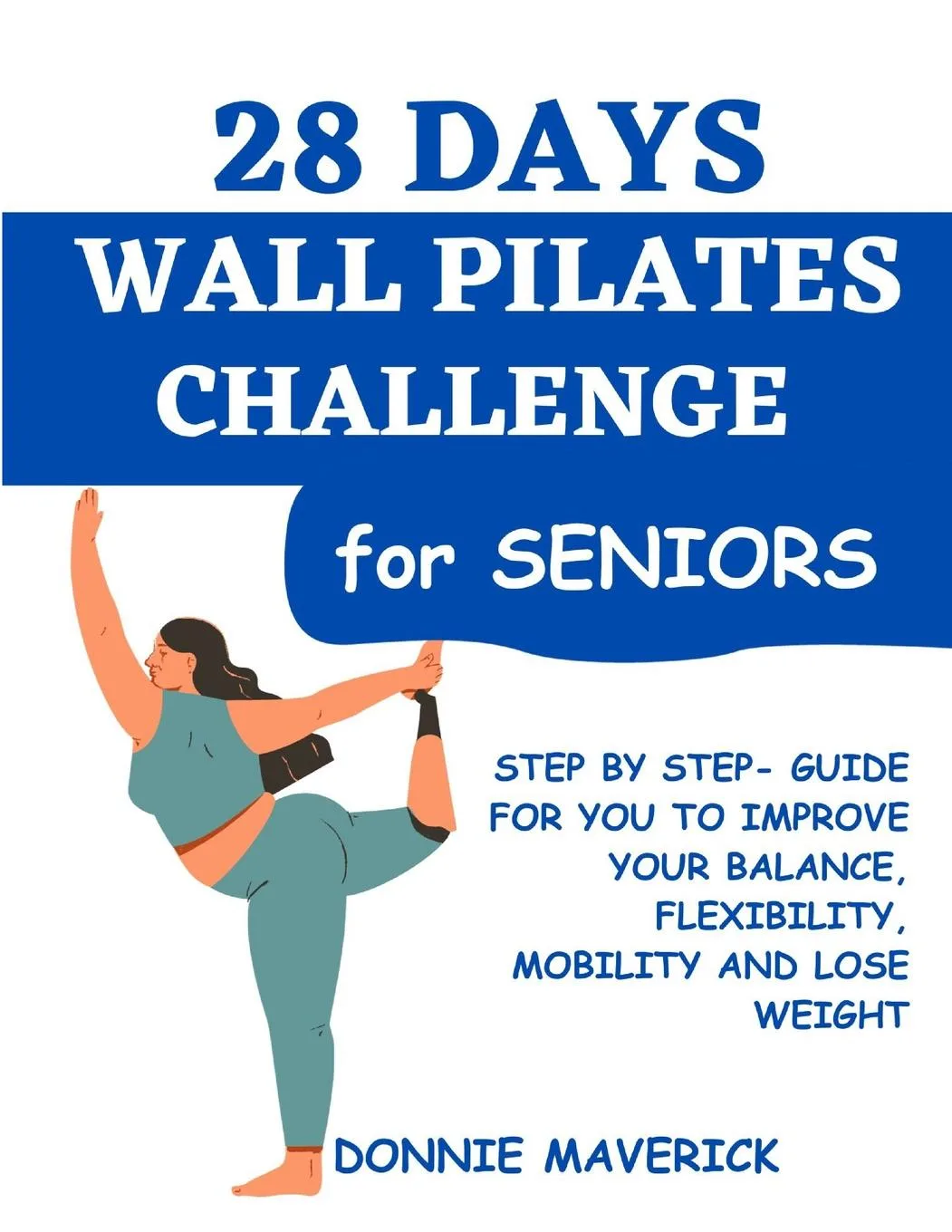 28 DAYS
WALL PILATES CHALLENGE

for SENIORS

STEP BY STEP- GUIDE FOR YOU TO IMPROVE YOUR BALANCE, FLEXIBILITY, MOBILITY AND LOSE WEIGHT

DONNIE MAVERICK